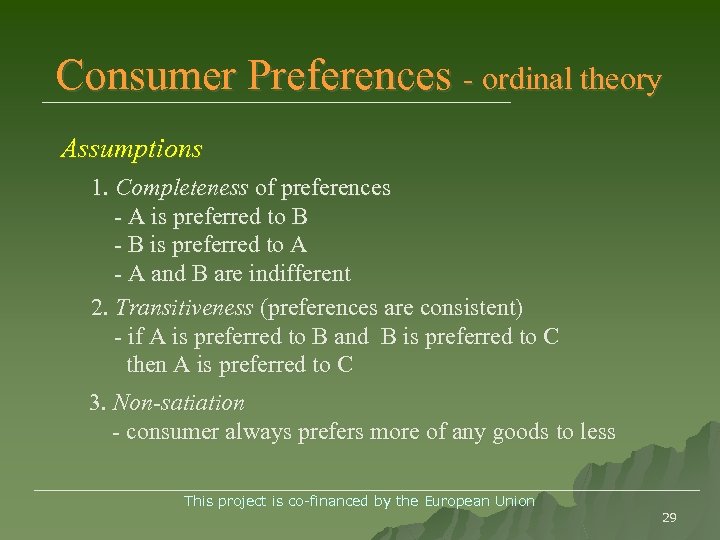 Consumer Preferences - ordinal theory

Assumptions

1. Completeness of preferences
- A is preferred to B
- B is preferred to A
- A and B are indifferent

2. Transitiveness (preferences are consistent)
- if A is preferred to B and B is preferred to C then A is preferred to C

3. Non-satiation
- consumer always prefers more of any goods to less

This project is co-financed by the European Union

29